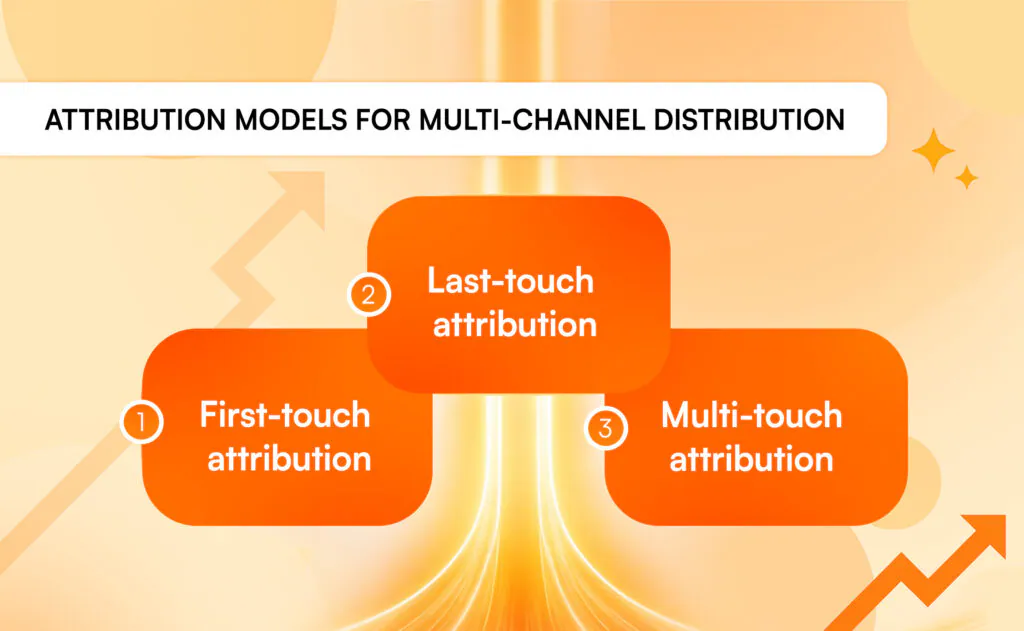 ATTRIBUTION MODELS FOR MULTI-CHANNEL DISTRIBUTION

1 First-touch attribution

2 Last-touch attribution

3 Multi-touch attribution